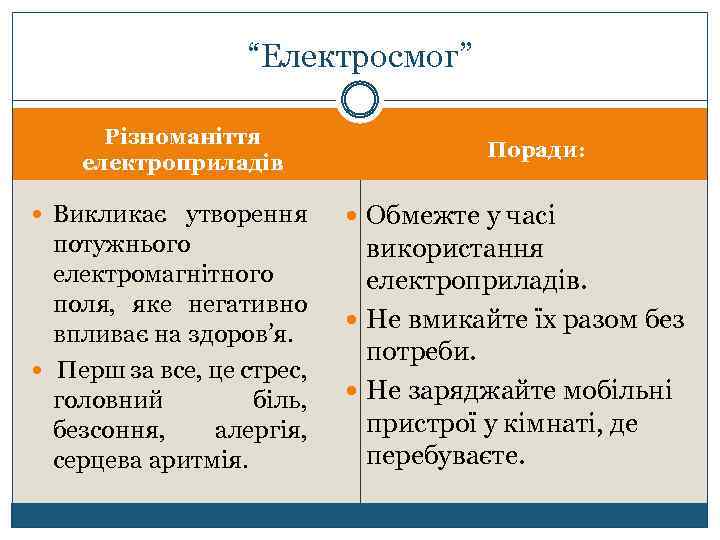 “Електросмог”

Різноманіття електроприладів

Викликає утворення потужнього електромагнітного поля, яке негативно впливає на здоров’я.

Перш за все, це стрес, головний біль, безсоння, алергія, серцева аритмія.

Поради:

Обмежте у часі використання електроприладів.

Не вмикайте їх разом без потреби.

Не заряджайте мобільні пристрої у кімнаті, де перебуваєте.